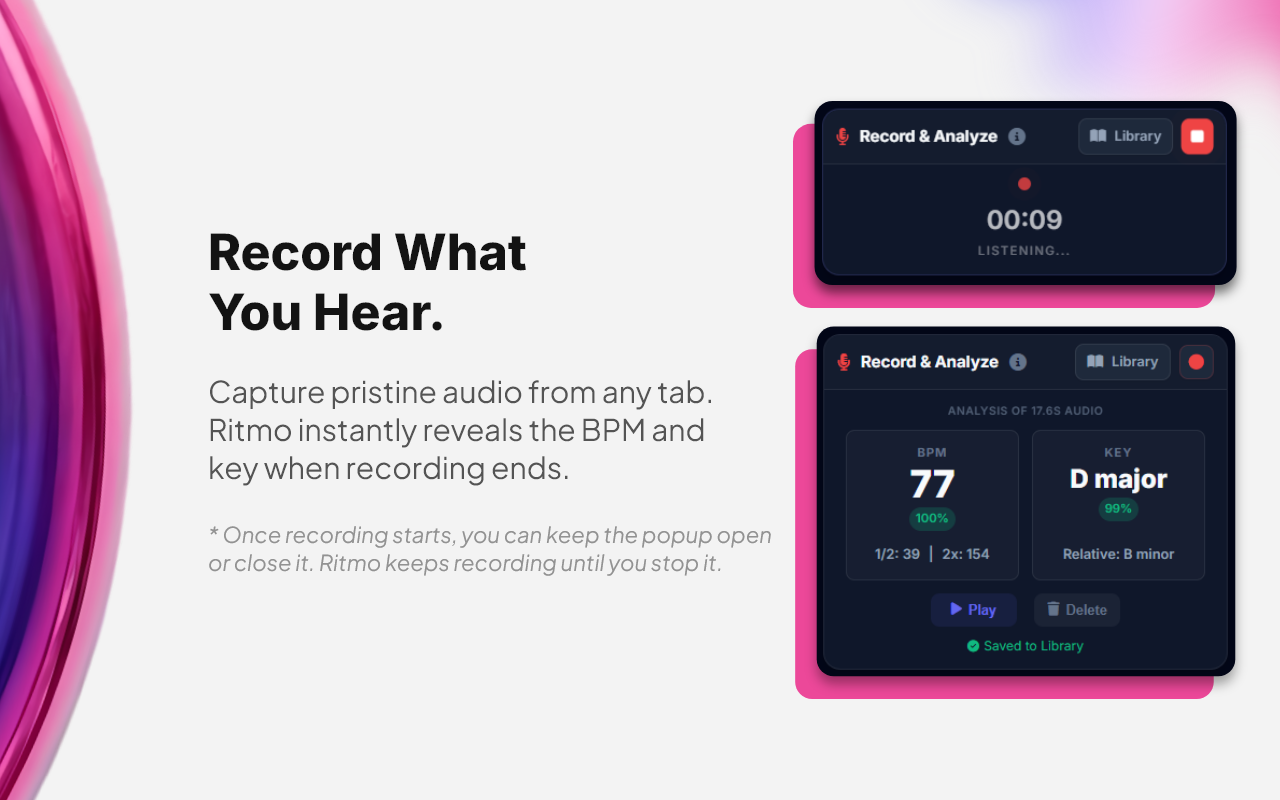 Record What You Hear.

Capture pristine audio from any tab. Ritmo instantly reveals the BPM and key when recording ends.

* Once recording starts, you can keep the popup open or close it. Ritmo keeps recording until you stop it.

Record & Analyze
Library

00:09
LISTENING...

Record & Analyze
Library

ANALYSIS OF 17.6S AUDIO

BPM
77
100%
1/2: 39 | 2x: 154

KEY
D major
99%
Relative: B minor

Play
Delete

Saved to Library